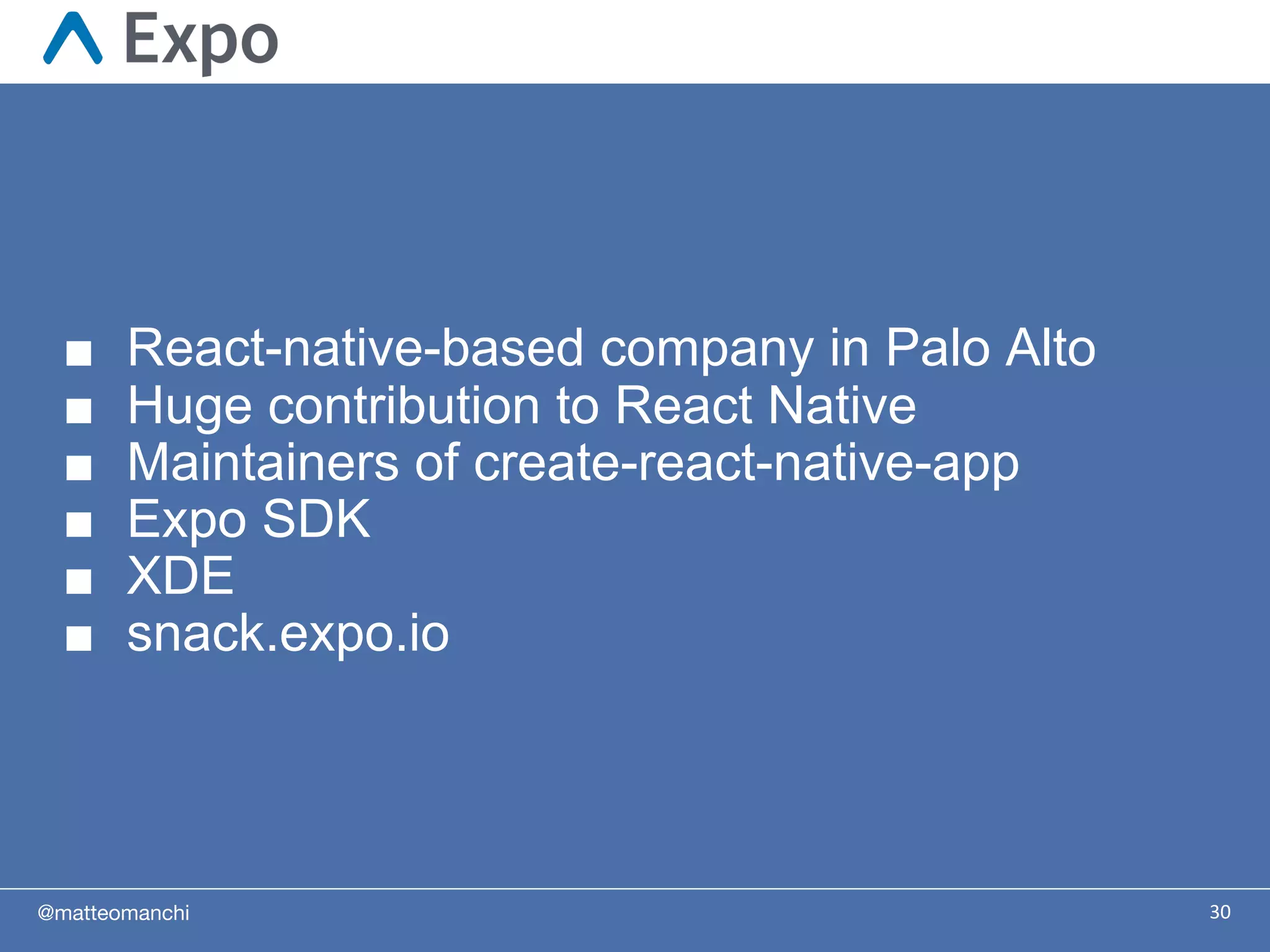 Expo

■ React-native-based company in Palo Alto
■ Huge contribution to React Native
■ Maintainers of create-react-native-app
■ Expo SDK
■ XDE
■ snack.expo.io

@matteomanchi

30